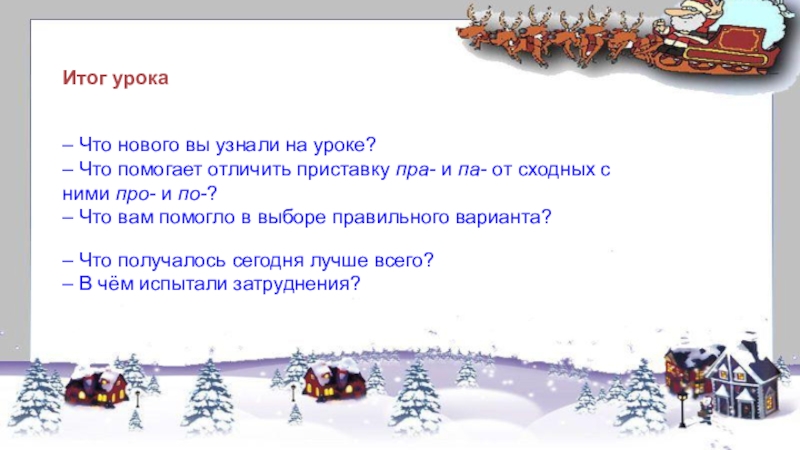 Итог урока

– Что нового вы узнали на уроке?
– Что помогает отличить приставку пра- и па- от сходных с ними про- и по-?
– Что вам помогло в выборе правильного варианта?

– Что получалось сегодня лучше всего?
– В чём испытали затруднения?